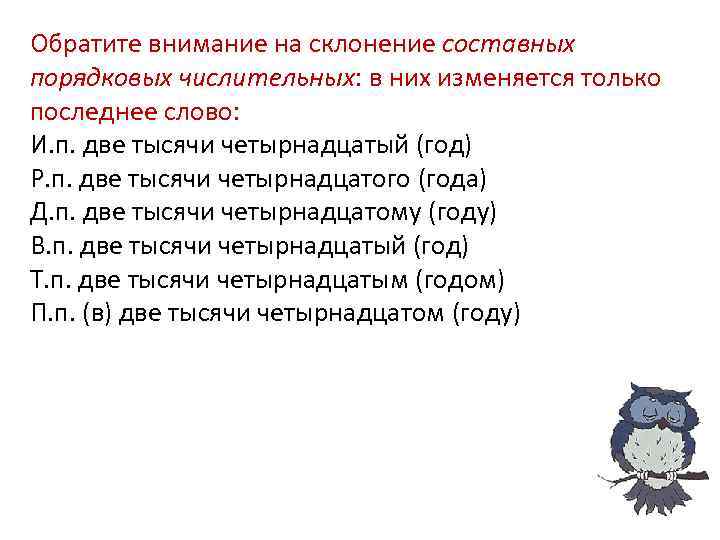 Обратите внимание на склонение составных порядковых числительных: в них изменяется только последнее слово:
И.п. две тысячи четырнадцатый (год)
Р.п. две тысячи четырнадцатого (года)
Д.п. две тысячи четырнадцатому (году)
В.п. две тысячи четырнадцатый (год)
Т.п. две тысячи четырнадцатым (годом)
П.п. (в) две тысячи четырнадцатом (году)